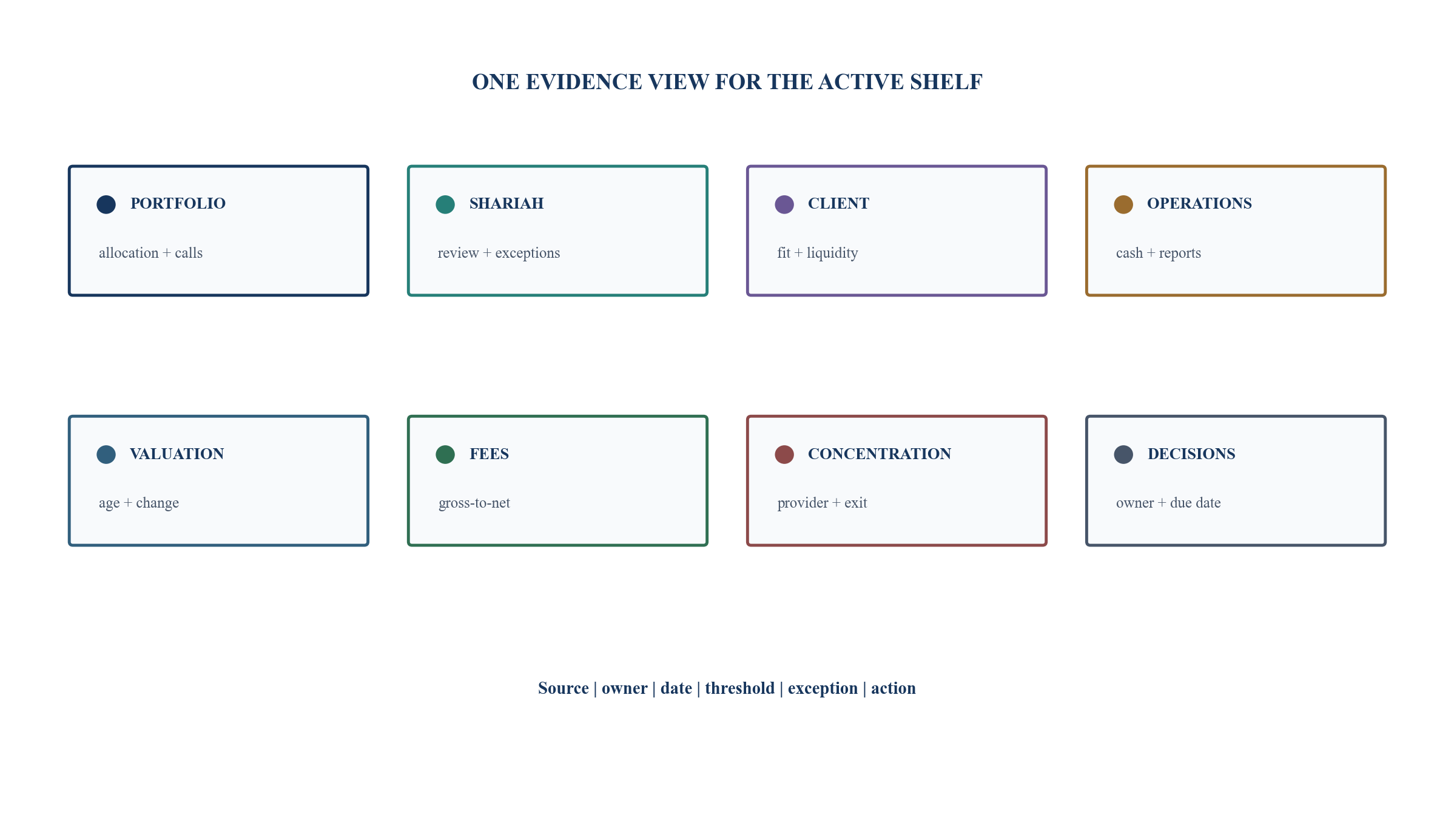 ONE EVIDENCE VIEW FOR THE ACTIVE SHELF

PORTFOLIO

allocation + calls

SHARIAH

review + exceptions

CLIENT

fit + liquidity

OPERATIONS

cash + reports

VALUATION

age + change

FEES

gross-to-net

CONCENTRATION

provider + exit

DECISIONS

owner + due date

Source | owner | date | threshold | exception | action